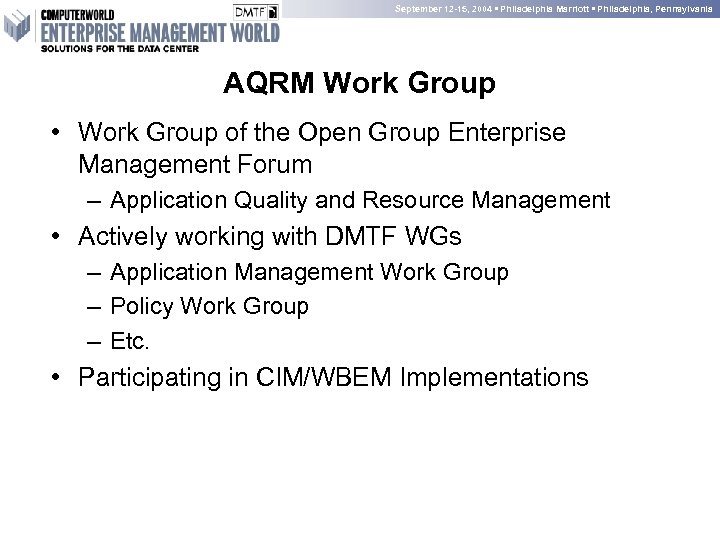 COMPUTERWORLD
ENTERPRISE MANAGEMENT WORLD
SOLUTIONS FOR THE DATA CENTER

DMTF

September 12-15, 2004 ▪ Philadelphia Marriott ▪ Philadelphia, Pennsylvania

AQRM Work Group

• Work Group of the Open Group Enterprise Management Forum
 – Application Quality and Resource Management
• Actively working with DMTF WGs
 – Application Management Work Group
 – Policy Work Group
 – Etc.
• Participating in CIM/WBEM Implementations